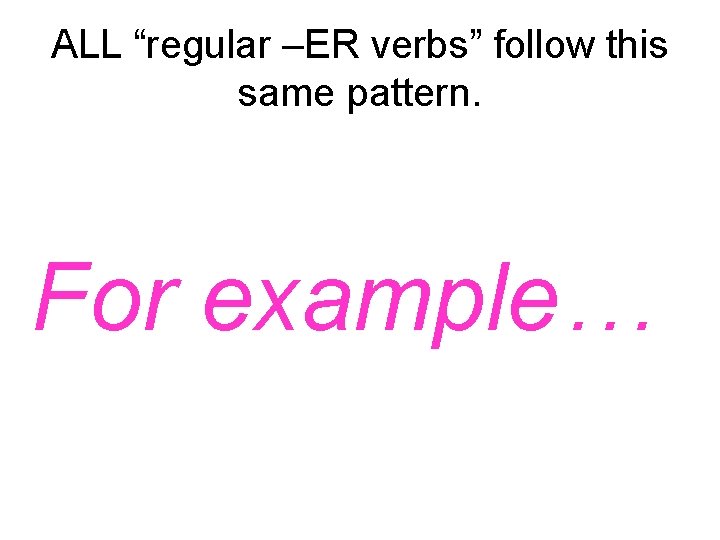 ALL “regular –ER verbs” follow this same pattern.

For example…